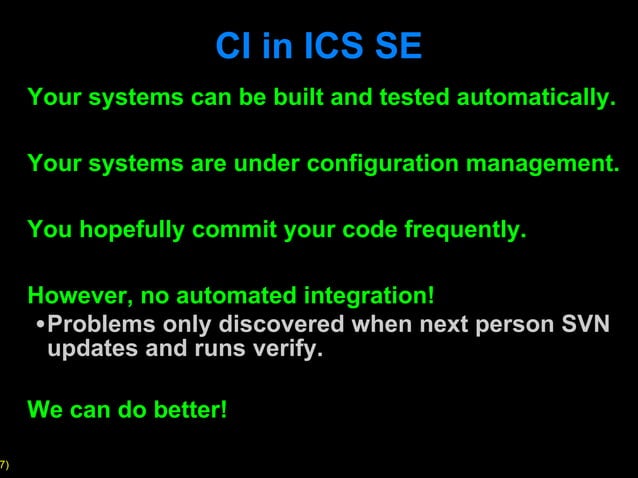 CI in ICS SE

Your systems can be built and tested automatically.

Your systems are under configuration management.

You hopefully commit your code frequently.

However, no automated integration!
•Problems only discovered when next person SVN updates and runs verify.

We can do better!

7)